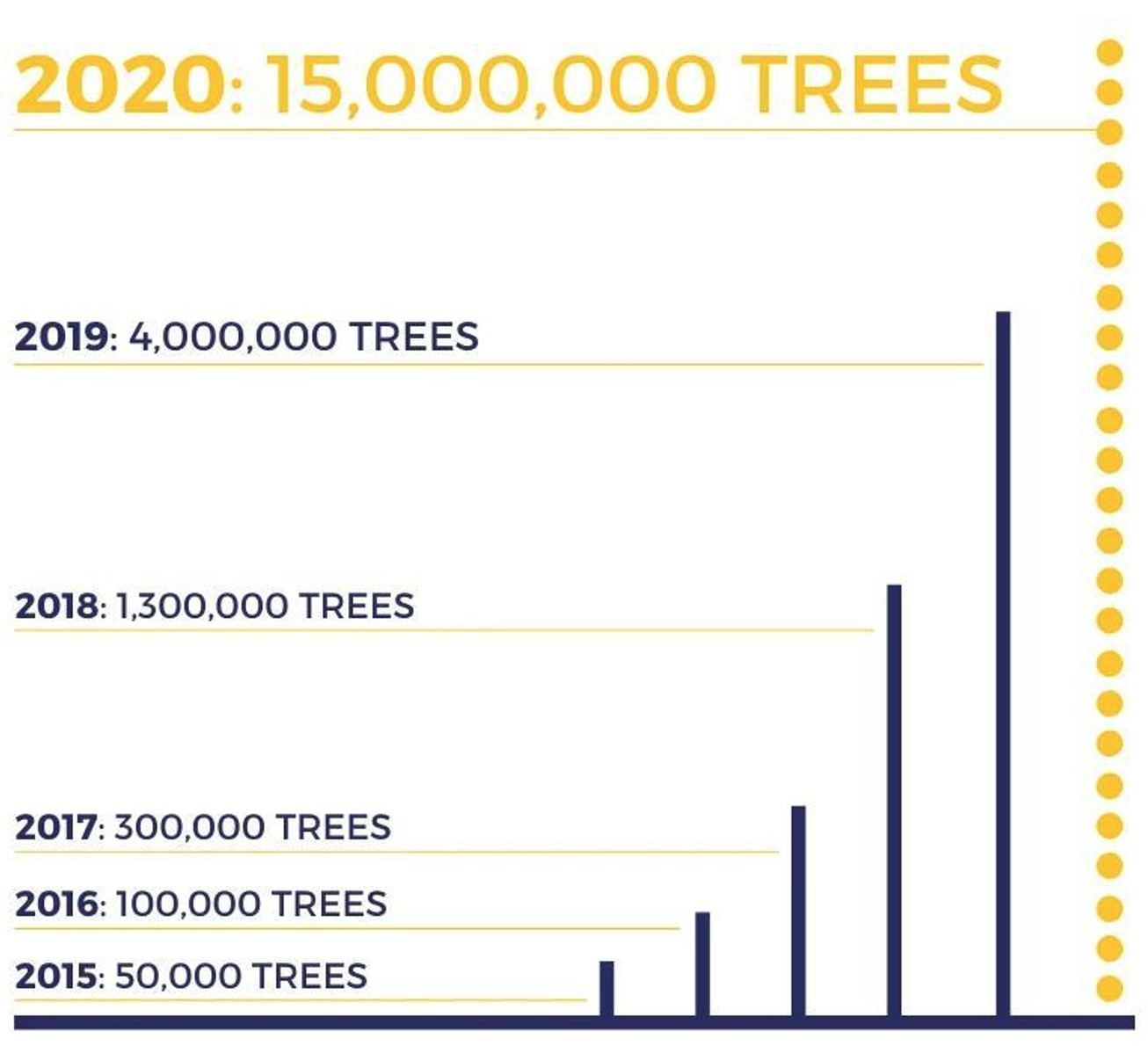 2020: 15,000,000 TREES

2019: 4,000,000 TREES

2018: 1,300,000 TREES

2017: 300,000 TREES

2016: 100,000 TREES

2015: 50,000 TREES